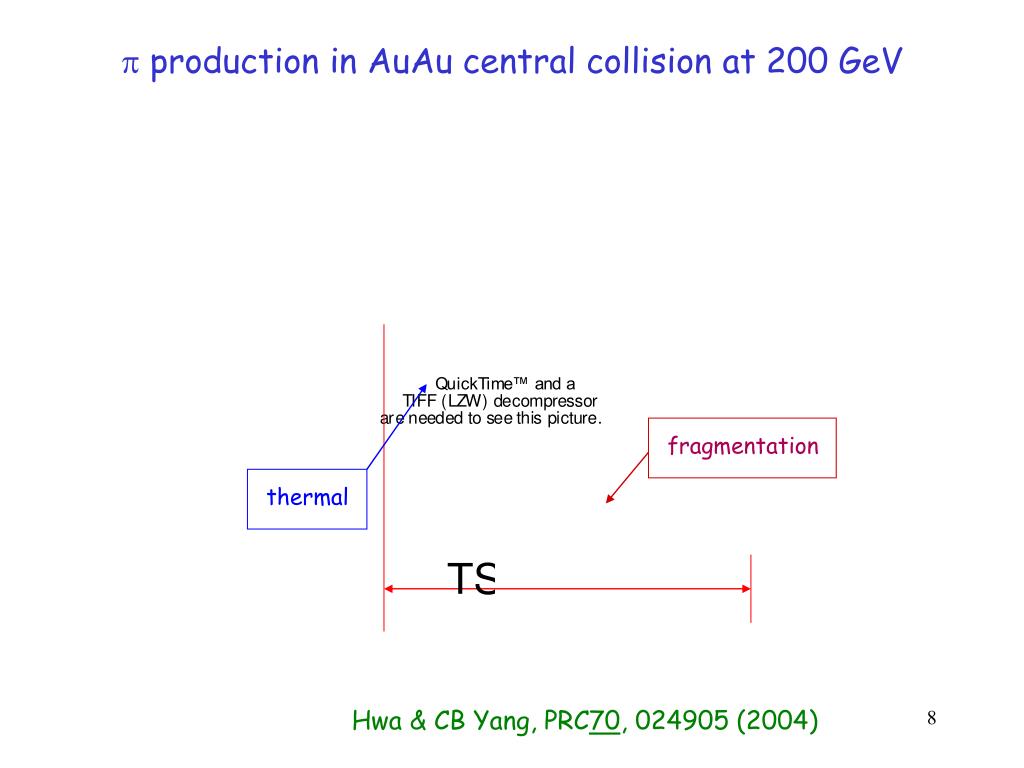 $\pi$ production in AuAu central collision at 200 GeV

QuickTime™ and a TIFF (LZW) decompressor are needed to see this picture.

fragmentation

thermal

TS

Hwa & CB Yang, PRC70, 024905 (2004)

8